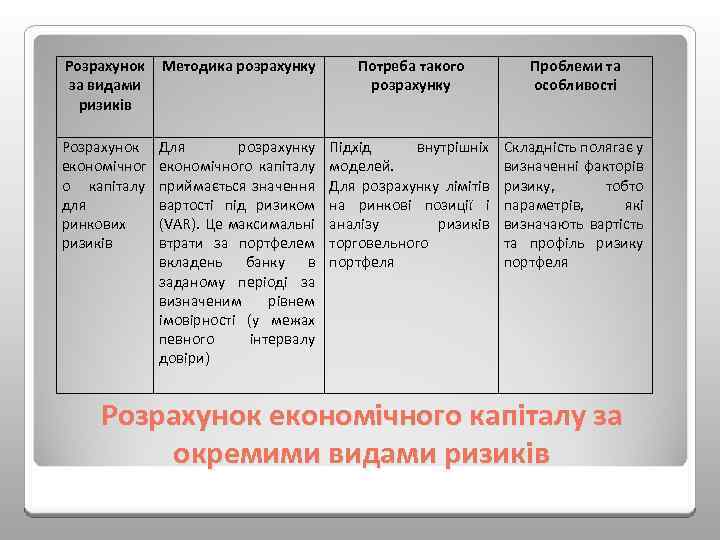 | Розрахунок за видами ризиків | Методика розрахунку | Потреба такого розрахунку | Проблеми та особливості |
|---|---|---|---|
| Розрахунок економічного капіталу для ринкових ризиків | Для розрахунку економічного капіталу приймається значення вартості під ризиком (VAR). Це максимальні втрати за портфелем вкладень банку в заданому періоді за визначеним рівнем імовірності (у межах певного інтервалу довіри) | Підхід внутрішніх моделей. Для розрахунку лімітів на ринкові позиції і аналізу ризиків торговельного портфеля | Складність полягає у визначенні факторів ризику, тобто параметрів, які визначають вартість та профіль ризику портфеля |

Розрахунок економічного капіталу за окремими видами ризиків